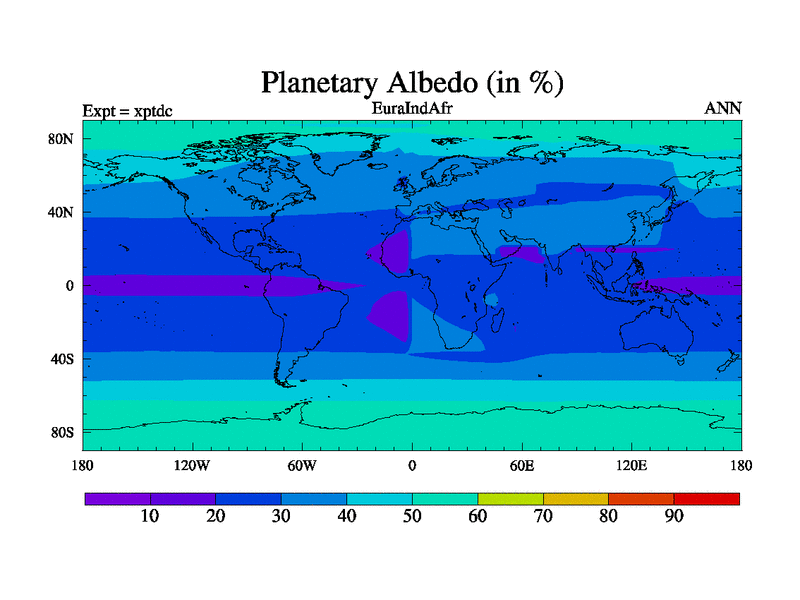 Planetary Albedo (in %)

Expt = xptdc

EuraIndAfr

ANN

80N

40N

0

40S

80S

180

120W

60W

0

60E

120E

180

10

20

30

40

50

60

70

80

90